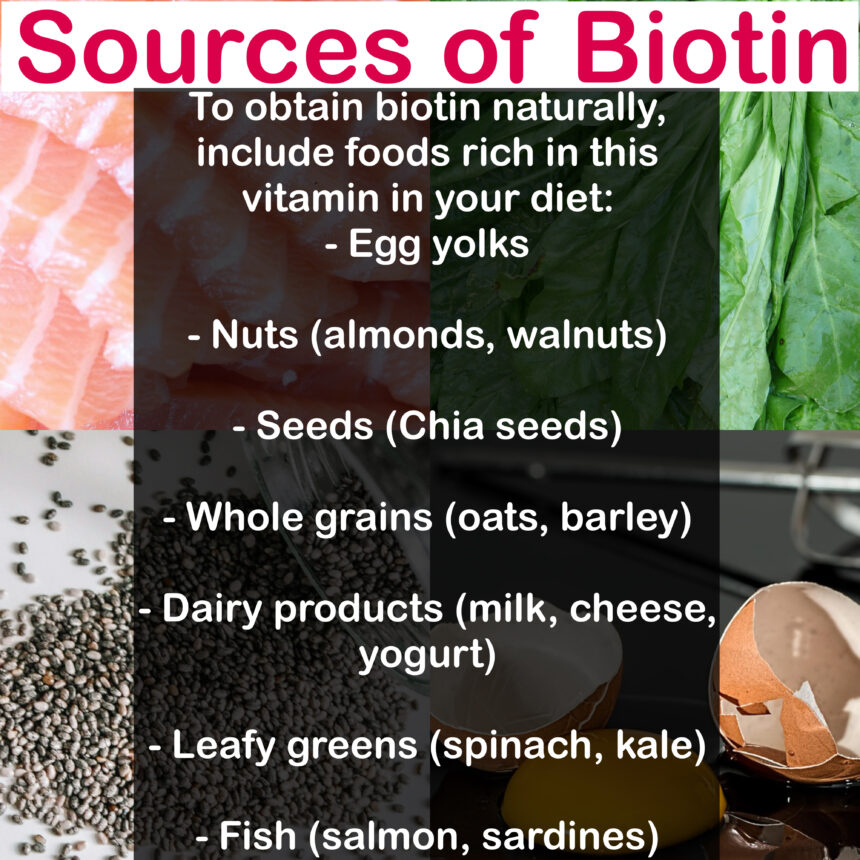 Sources of Biotin

To obtain biotin naturally, include foods rich in this vitamin in your diet:
- Egg yolks

- Nuts (almonds, walnuts)

- Seeds (Chia seeds)

- Whole grains (oats, barley)

- Dairy products (milk, cheese, yogurt)

- Leafy greens (spinach, kale)

- Fish (salmon, sardines)